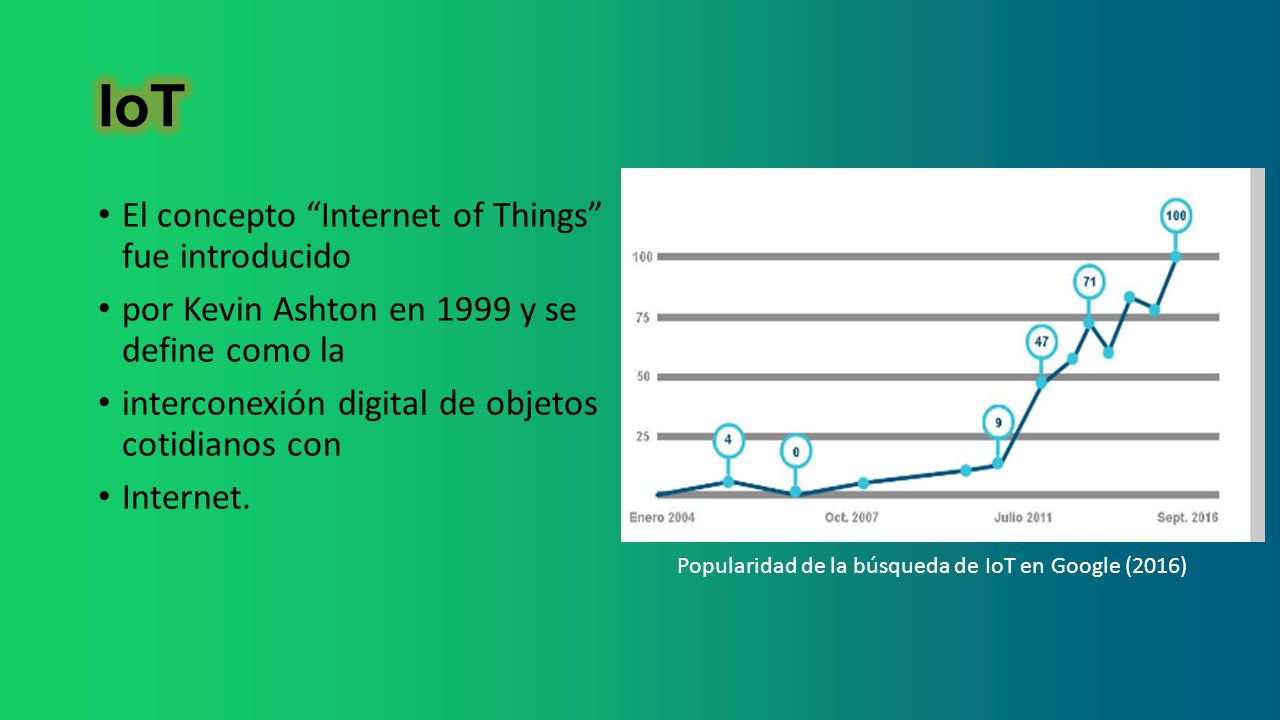 IoT

• El concepto “Internet of Things” fue introducido
• por Kevin Ashton en 1999 y se define como la
• interconexión digital de objetos cotidianos con
• Internet.

100
75
50
25
4
0
9
47
71
100
Enero 2004
Oct. 2007
Julio 2011
Sept. 2016

Popularidad de la búsqueda de IoT en Google (2016)